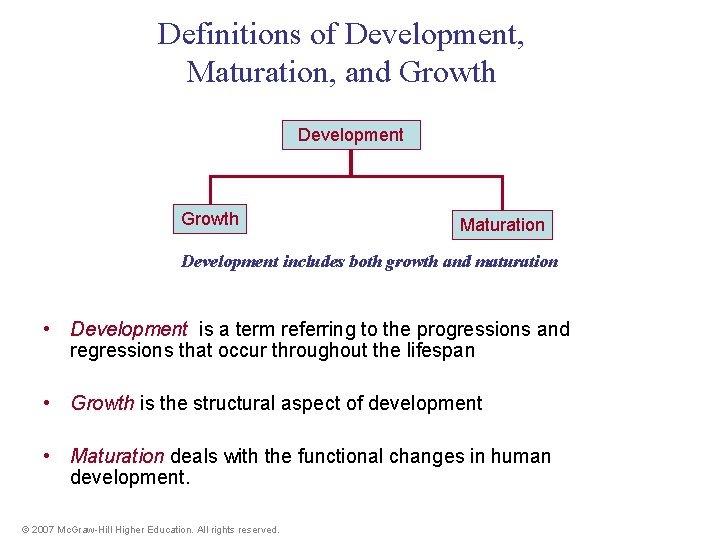 Definitions of Development, Maturation, and Growth

Development

Growth

Maturation

Development includes both growth and maturation

• Development is a term referring to the progressions and regressions that occur throughout the lifespan

• Growth is the structural aspect of development

• Maturation deals with the functional changes in human development.

© 2007 McGraw-Hill Higher Education. All rights reserved.